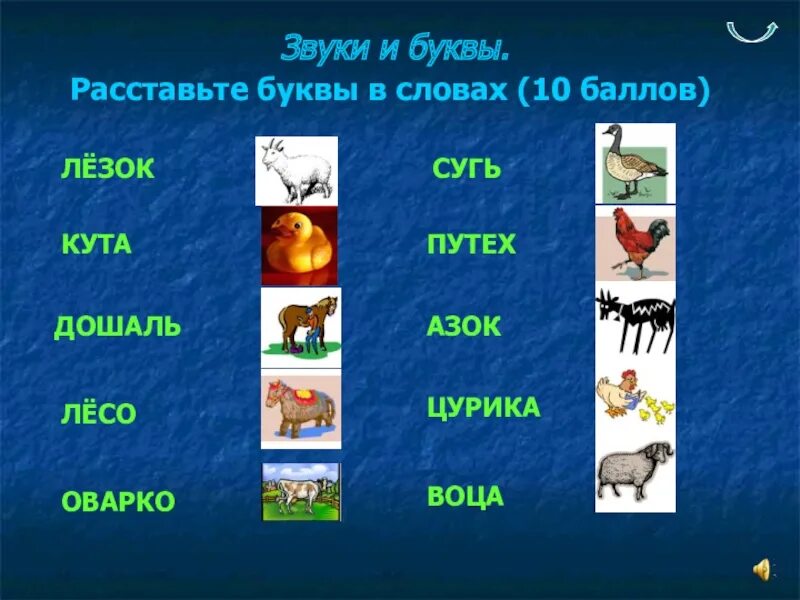 Звуки и буквы.
Расставьте буквы в словах (10 баллов)

ЛЁЗОК

КУТА

ДОШАЛЬ

ЛЁСО

ОВАРКО

СУГЬ

ПУТЕХ

АЗОК

ЦУРИКА

ВОЦА